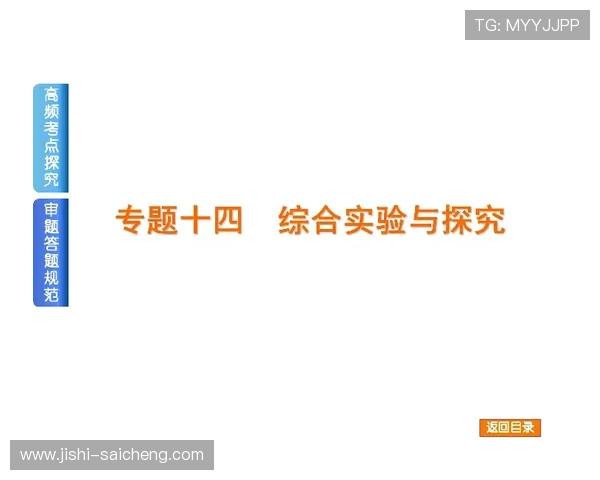 TG: MYYJJPP

高频考点探究

审题答题规范

专题十四　综合实验与探究

返回目录

www.jishi-saicheng.com